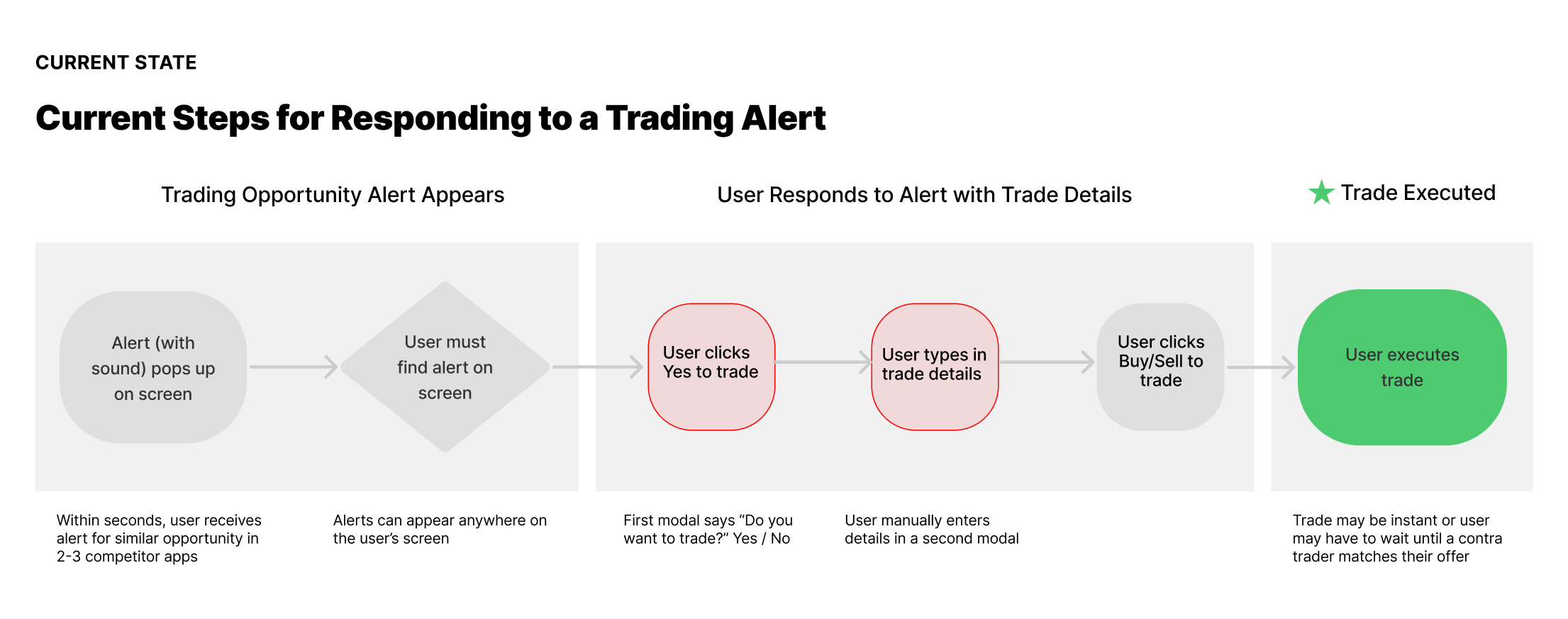 CURRENT STATE

Current Steps for Responding to a Trading Alert

Trading Opportunity Alert Appears

User Responds to Alert with Trade Details

Trade Executed

Alert (with sound) pops up on screen

User must find alert on screen

User clicks Yes to trade

User types in trade details

User clicks Buy/Sell to trade

User executes trade

Within seconds, user receives alert for similar opportunity in 2-3 competitor apps

Alerts can appear anywhere on the user's screen

First modal says "Do you want to trade?" Yes / No

User manually enters details in a second modal

Trade may be instant or user may have to wait until a contra trader matches their offer